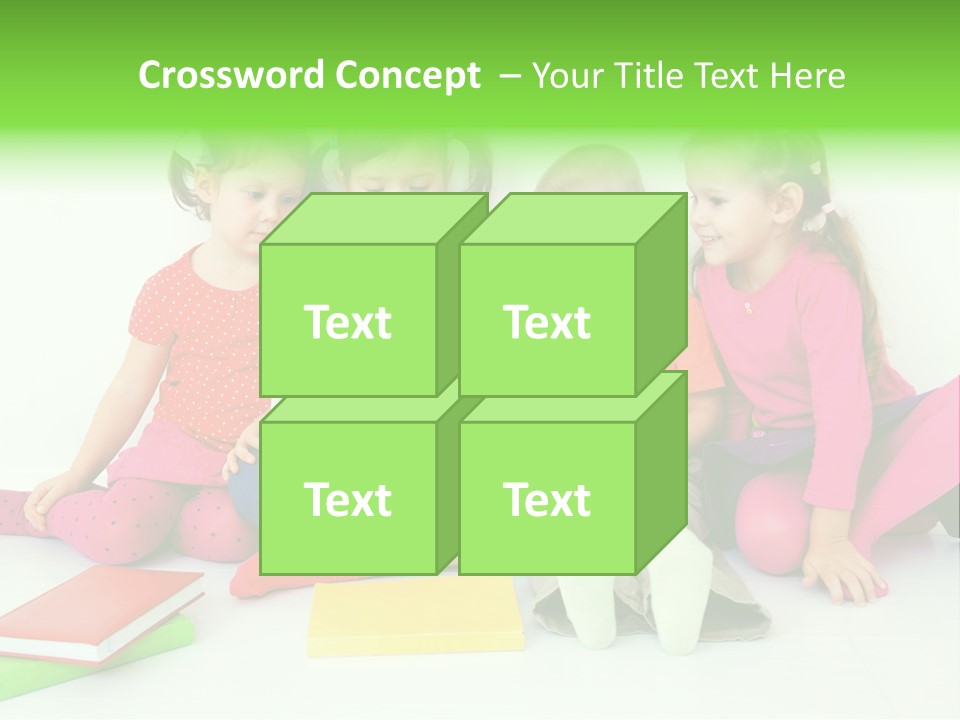 Crossword Concept – Your Title Text Here

Text

Text

Text

Text